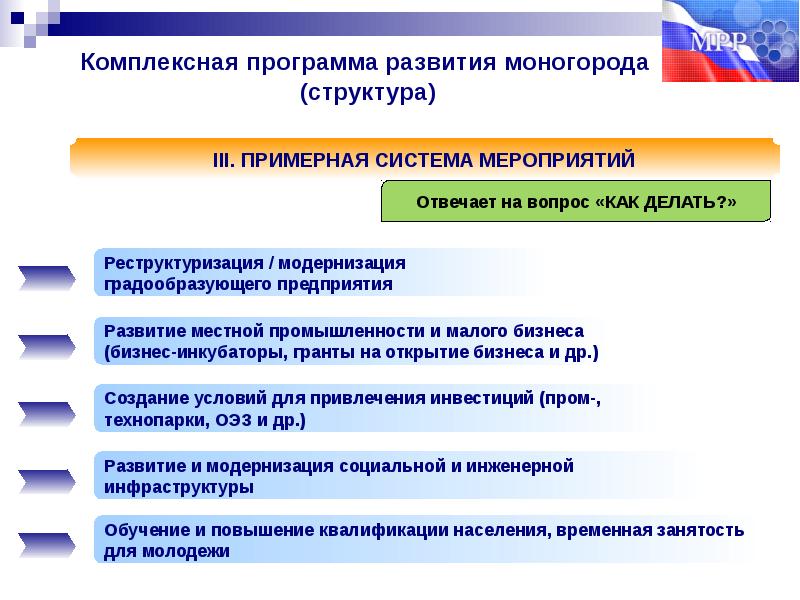 МРР

Комплексная программа развития моногорода (структура)

III. ПРИМЕРНАЯ СИСТЕМА МЕРОПРИЯТИЙ

Отвечает на вопрос «КАК ДЕЛАТЬ?»

Реструктуризация / модернизация градообразующего предприятия

Развитие местной промышленности и малого бизнеса (бизнес-инкубаторы, гранты на открытие бизнеса и др.)

Создание условий для привлечения инвестиций (пром-, технопарки, ОЭЗ и др.)

Развитие и модернизация социальной и инженерной инфраструктуры

Обучение и повышение квалификации населения, временная занятость для молодежи